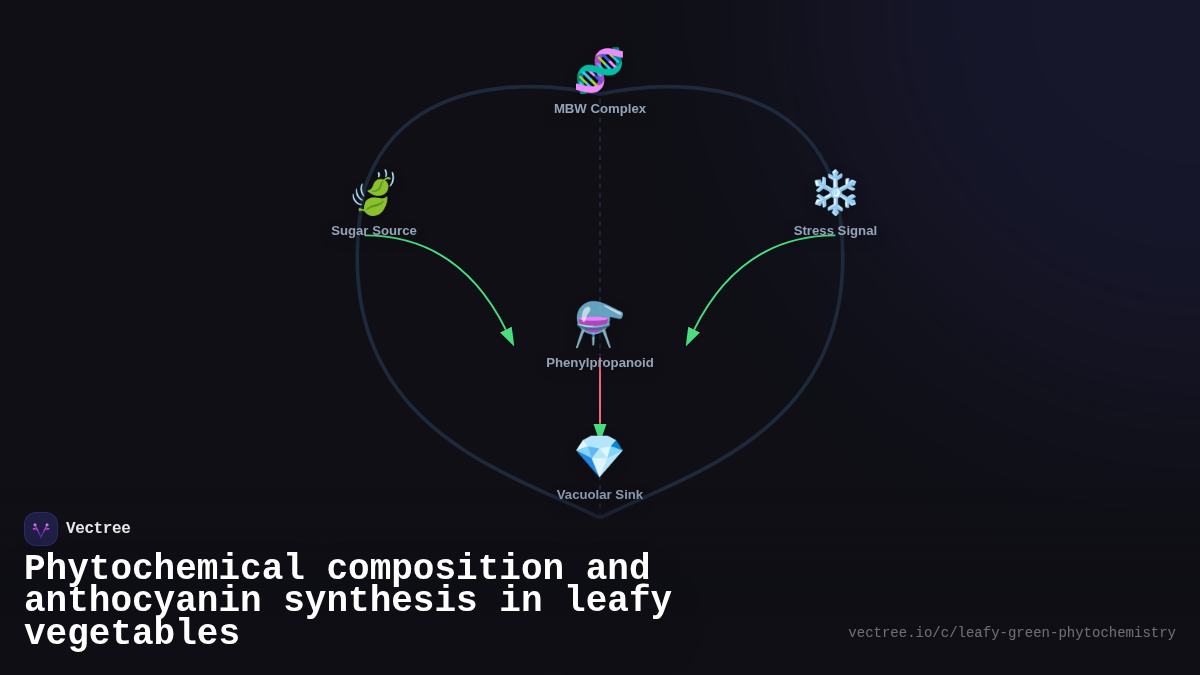 MBW Complex

Sugar Source

Stress Signal

Phenylpropanoid

Vacuolar Sink

Vectree

Phytochemical composition and anthocyanin synthesis in leafy vegetables

vectree.io/c/leafy-green-phytochemistry